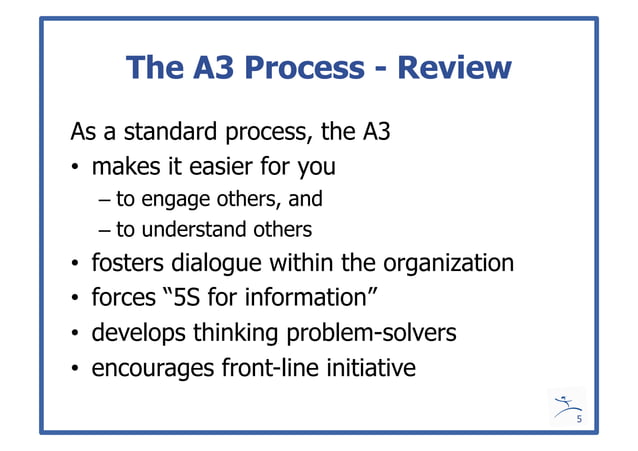 The A3 Process - Review

As a standard process, the A3

• makes it easier for you
  – to engage others, and
  – to understand others
• fosters dialogue within the organization
• forces “5S for information”
• develops thinking problem-solvers
• encourages front-line initiative

5